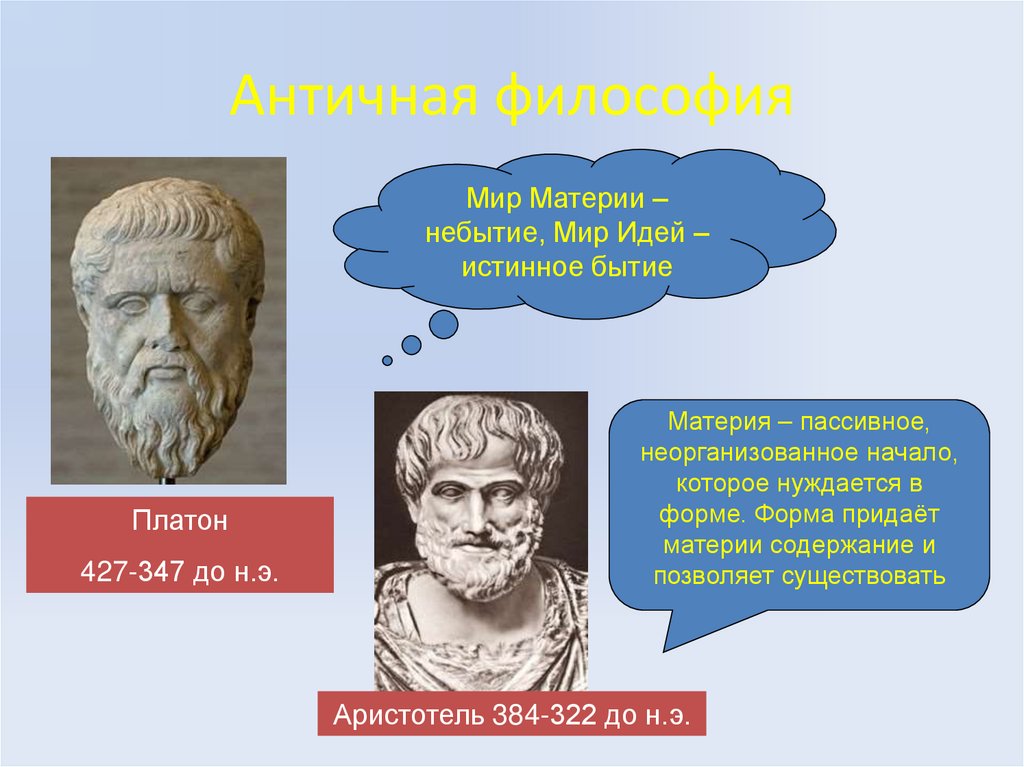 Античная философия

Мир Материи – небытие, Мир Идей – истинное бытие

Платон
427-347 до н.э.

Материя – пассивное, неорганизованное начало, которое нуждается в форме. Форма придаёт материи содержание и позволяет существовать

Аристотель 384-322 до н.э.